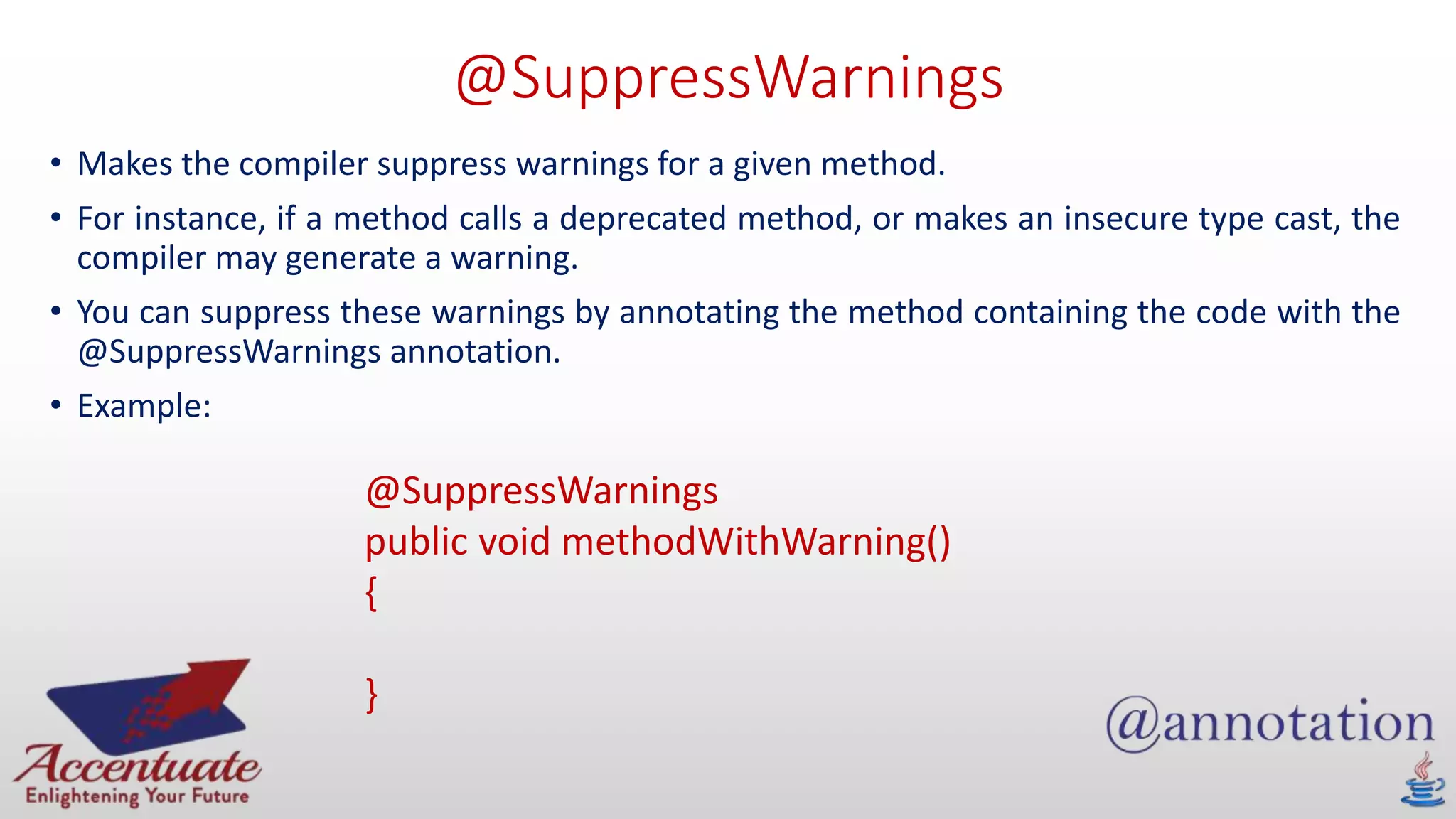 @SuppressWarnings

• Makes the compiler suppress warnings for a given method.

• For instance, if a method calls a deprecated method, or makes an insecure type cast, the compiler may generate a warning.

• You can suppress these warnings by annotating the method containing the code with the @SuppressWarnings annotation.

• Example:

@SuppressWarnings
public void methodWithWarning()
{

}

Accentuate
Enlightening Your Future

@annotation